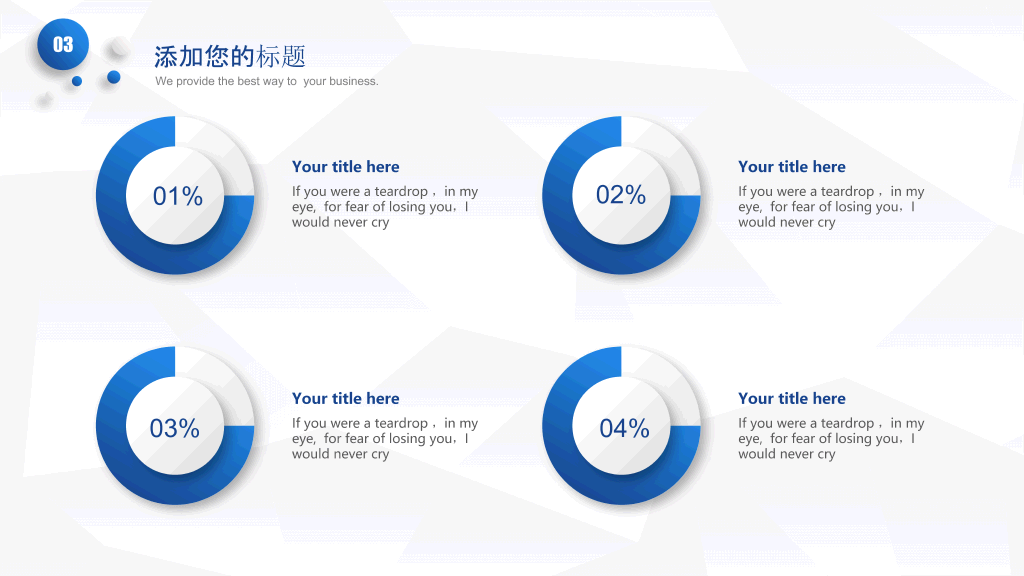 03

添加您的标题

We provide the best way to your business.

01%

Your title here

If you were a teardrop，in my eye, for fear of losing you，I would never cry

02%

Your title here

If you were a teardrop，in my eye, for fear of losing you，I would never cry

03%

Your title here

If you were a teardrop，in my eye, for fear of losing you，I would never cry

04%

Your title here

If you were a teardrop，in my eye, for fear of losing you，I would never cry